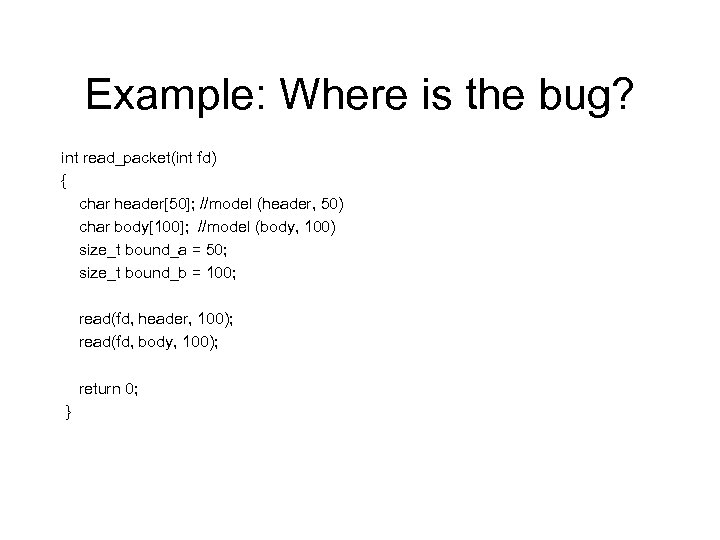 Example: Where is the bug?

int read_packet(int fd)
{
char header[50]; //model (header, 50)
char body[100]; //model (body, 100)
size_t bound_a = 50;
size_t bound_b = 100;

read(fd, header, 100);
read(fd, body, 100);

return 0;
}